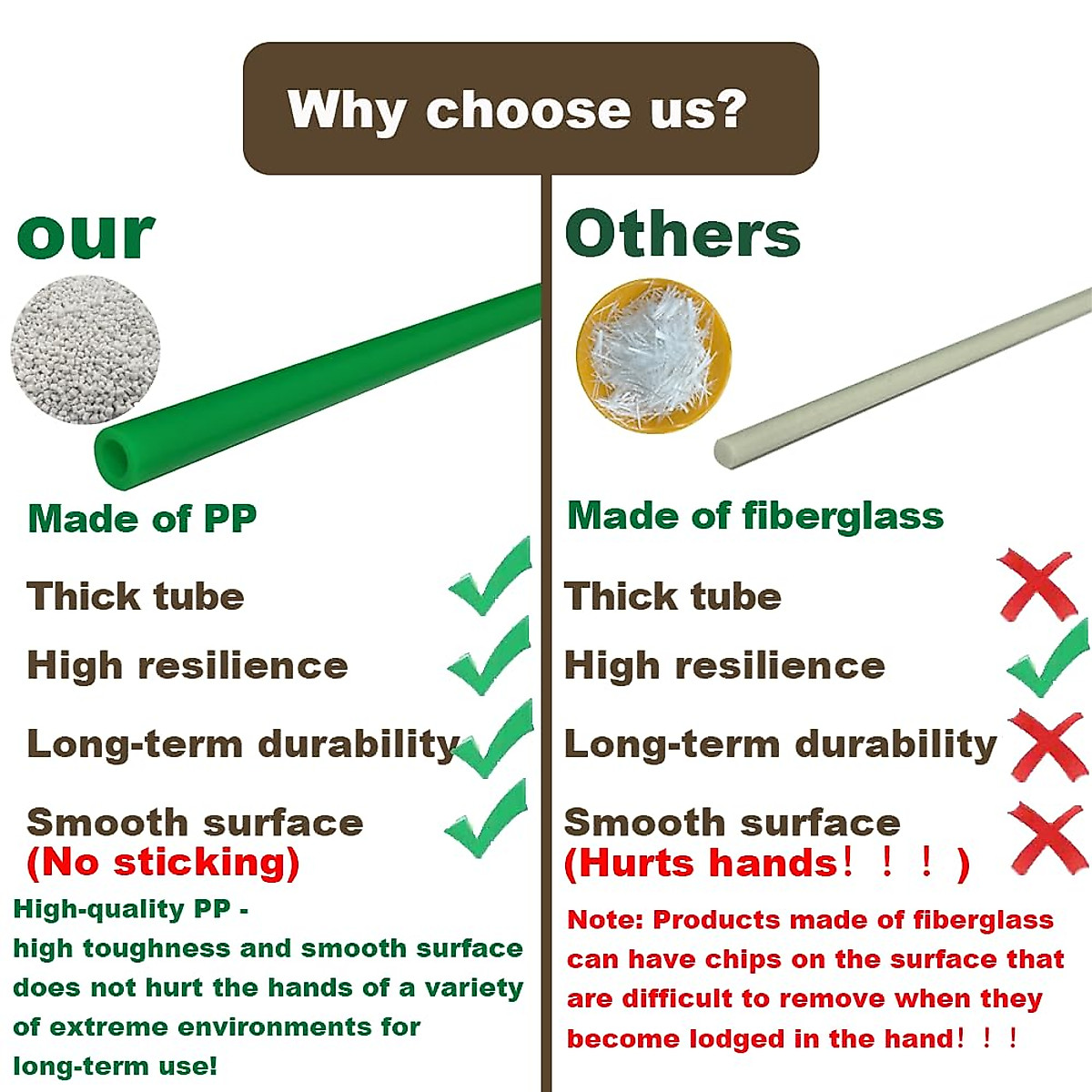 Why choose us?

our

Made of PP

Thick tube

High resilience

Long-term durability

Smooth surface
(No sticking)

High-quality PP - high toughness and smooth surface does not hurt the hands of a variety of extreme environments for long-term use!

Others

Made of fiberglass

Thick tube

High resilience

Long-term durability

Smooth surface
(Hurts hands！！！)

Note: Products made of fiberglass can have chips on the surface that are difficult to remove when they become lodged in the hand！！！